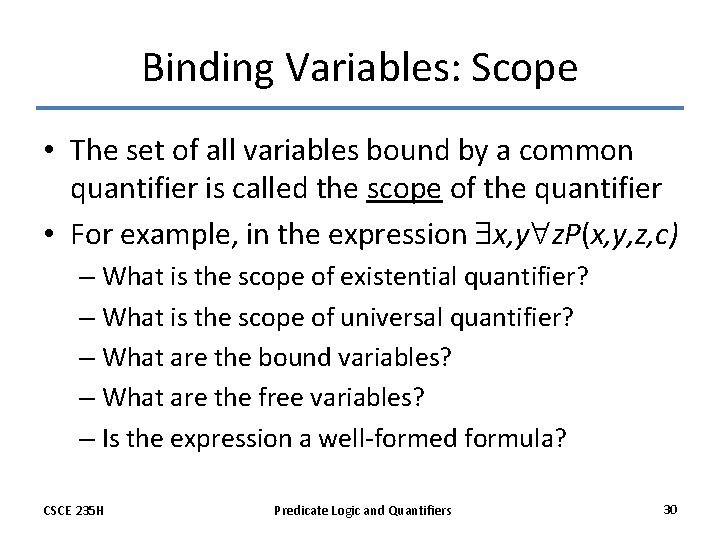 Binding Variables: Scope

• The set of all variables bound by a common quantifier is called the scope of the quantifier
• For example, in the expression $\exists x,y \forall z P(x,y,z,c)$
– What is the scope of existential quantifier?
– What is the scope of universal quantifier?
– What are the bound variables?
– What are the free variables?
– Is the expression a well-formed formula?

CSCE 235H
Predicate Logic and Quantifiers
30